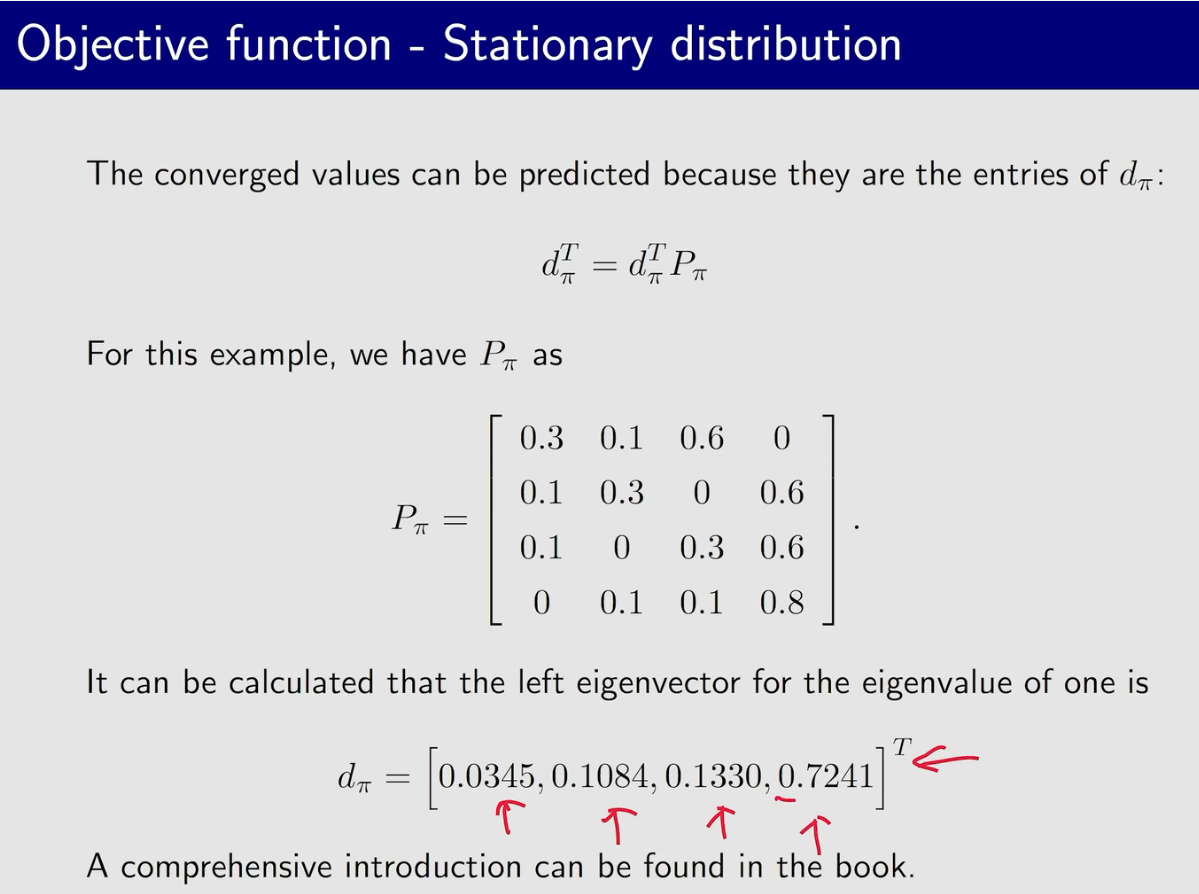 Objective function - Stationary distribution

The converged values can be predicted because they are the entries of $d_\pi$:

$$d_\pi^T = d_\pi^T P_\pi$$

For this example, we have $P_\pi$ as

$$P_\pi = \begin{bmatrix} 0.3 & 0.1 & 0.6 & 0 \\ 0.1 & 0.3 & 0 & 0.6 \\ 0.1 & 0 & 0.3 & 0.6 \\ 0 & 0.1 & 0.1 & 0.8 \end{bmatrix}.$$

It can be calculated that the left eigenvector for the eigenvalue of one is

$$d_\pi = \left[0.0345, 0.1084, 0.1330, 0.7241\right]^T$$

A comprehensive introduction can be found in the book.